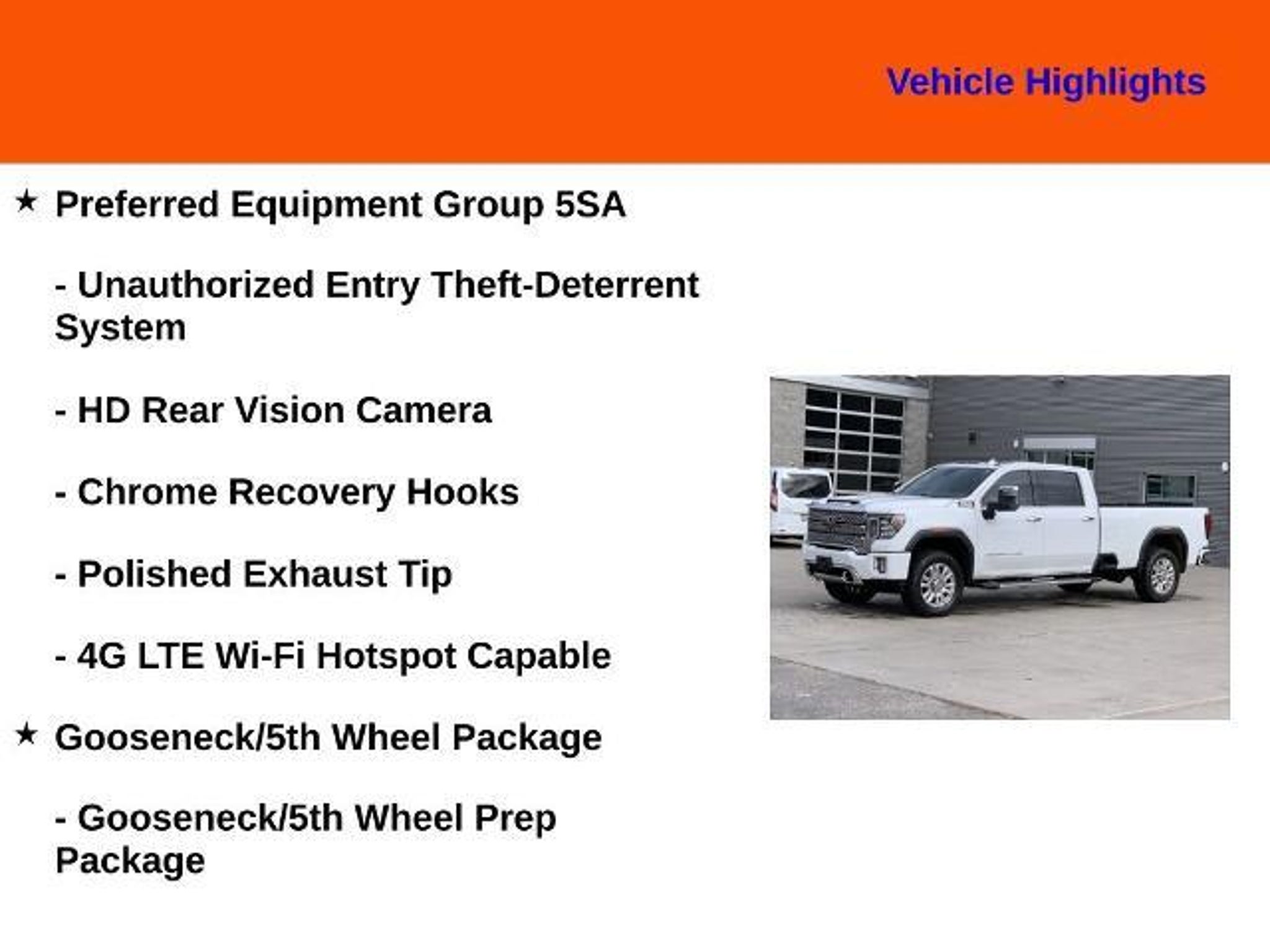 Vehicle Highlights

★ Preferred Equipment Group 5SA

- Unauthorized Entry Theft-Deterrent System

- HD Rear Vision Camera

- Chrome Recovery Hooks

- Polished Exhaust Tip

- 4G LTE Wi-Fi Hotspot Capable

★ Gooseneck/5th Wheel Package

- Gooseneck/5th Wheel Prep Package